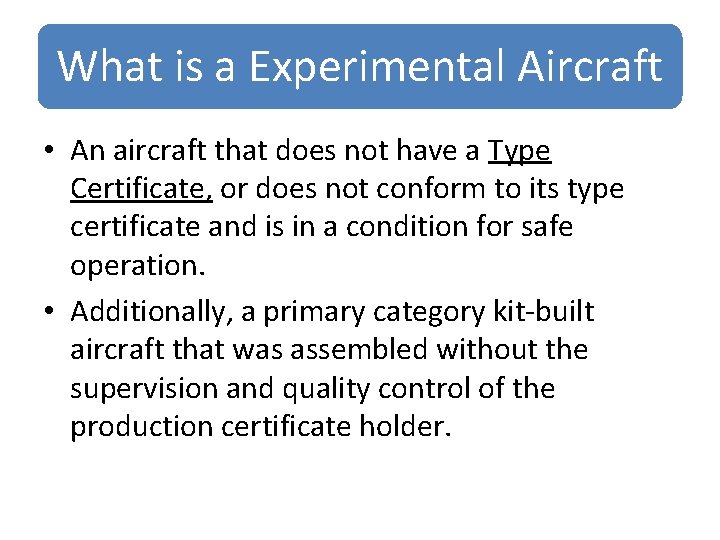 What is a Experimental Aircraft

• An aircraft that does not have a Type Certificate, or does not conform to its type certificate and is in a condition for safe operation.

• Additionally, a primary category kit-built aircraft that was assembled without the supervision and quality control of the production certificate holder.